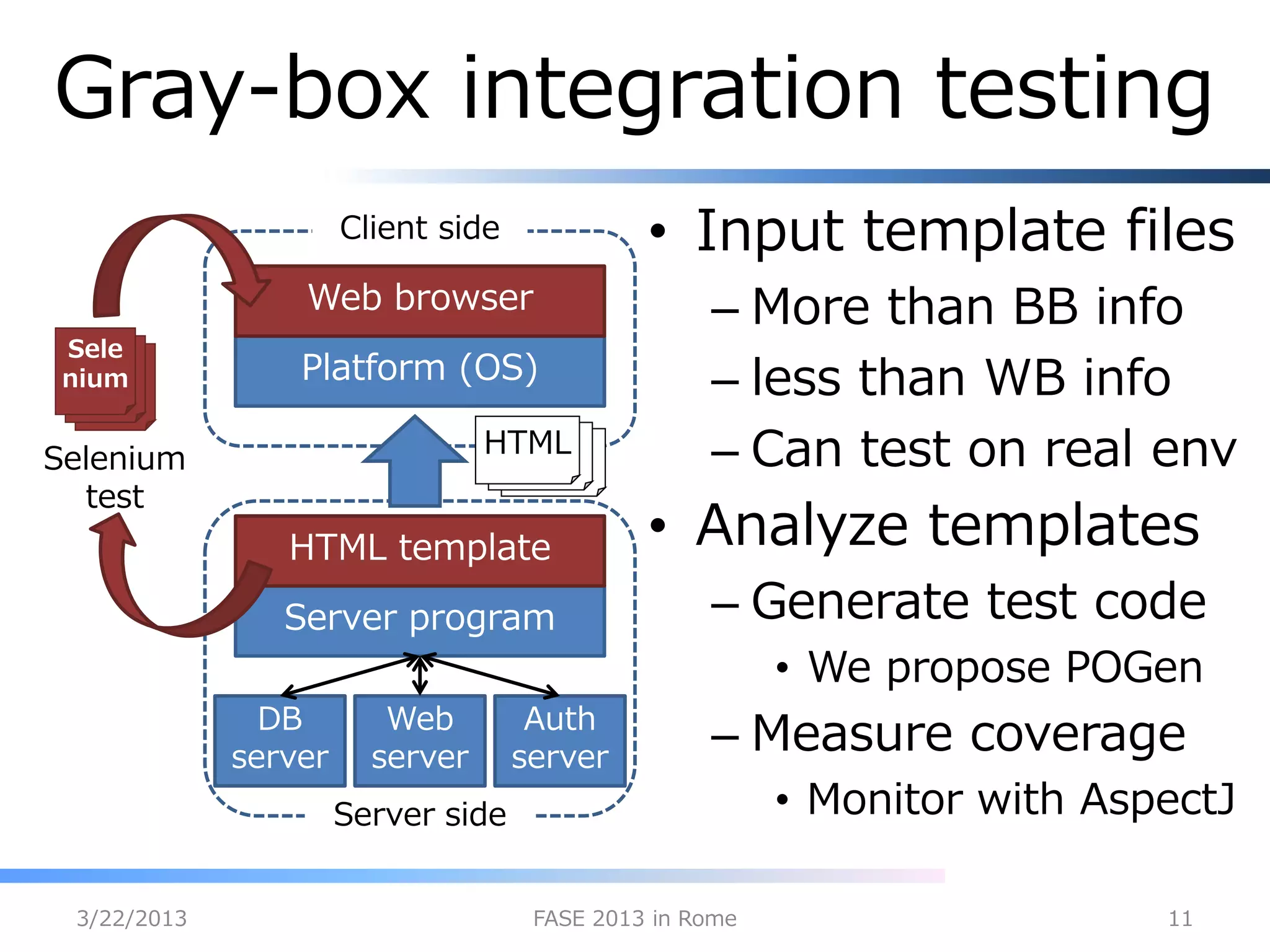 Gray-box integration testing

Client side

Web browser

Platform (OS)

Sele nium

Selenium test

HTML

HTML template

Server program

DB server

Web server

Auth server

Server side

• Input template files
– More than BB info
– less than WB info
– Can test on real env
• Analyze templates
– Generate test code
• We propose POGen
– Measure coverage
• Monitor with AspectJ

3/22/2013

FASE 2013 in Rome

11